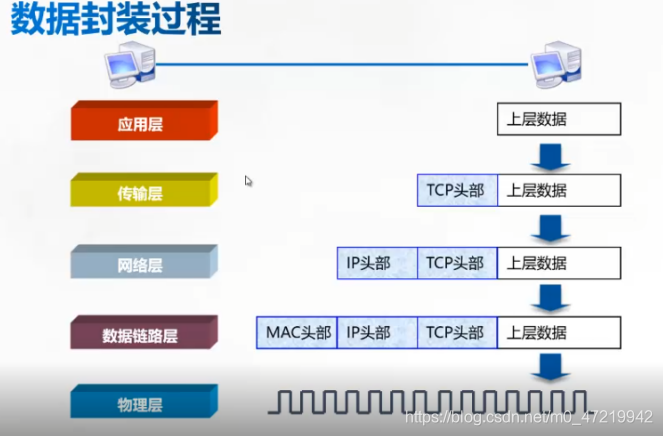 数据封装过程

应用层

上层数据

传输层

TCP头部 上层数据

网络层

IP头部 TCP头部 上层数据

数据链路层

MAC头部 IP头部 TCP头部 上层数据

物理层

https://blog.csdn.net/m0_47219942